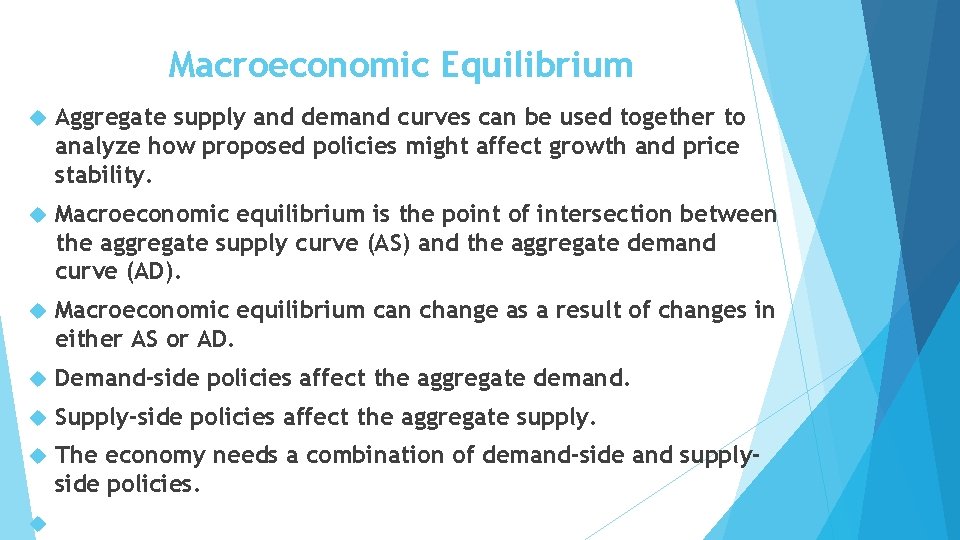 Macroeconomic Equilibrium

Aggregate supply and demand curves can be used together to analyze how proposed policies might affect growth and price stability.

Macroeconomic equilibrium is the point of intersection between the aggregate supply curve (AS) and the aggregate demand curve (AD).

Macroeconomic equilibrium can change as a result of changes in either AS or AD.

Demand-side policies affect the aggregate demand.

Supply-side policies affect the aggregate supply.

The economy needs a combination of demand-side and supply-side policies.